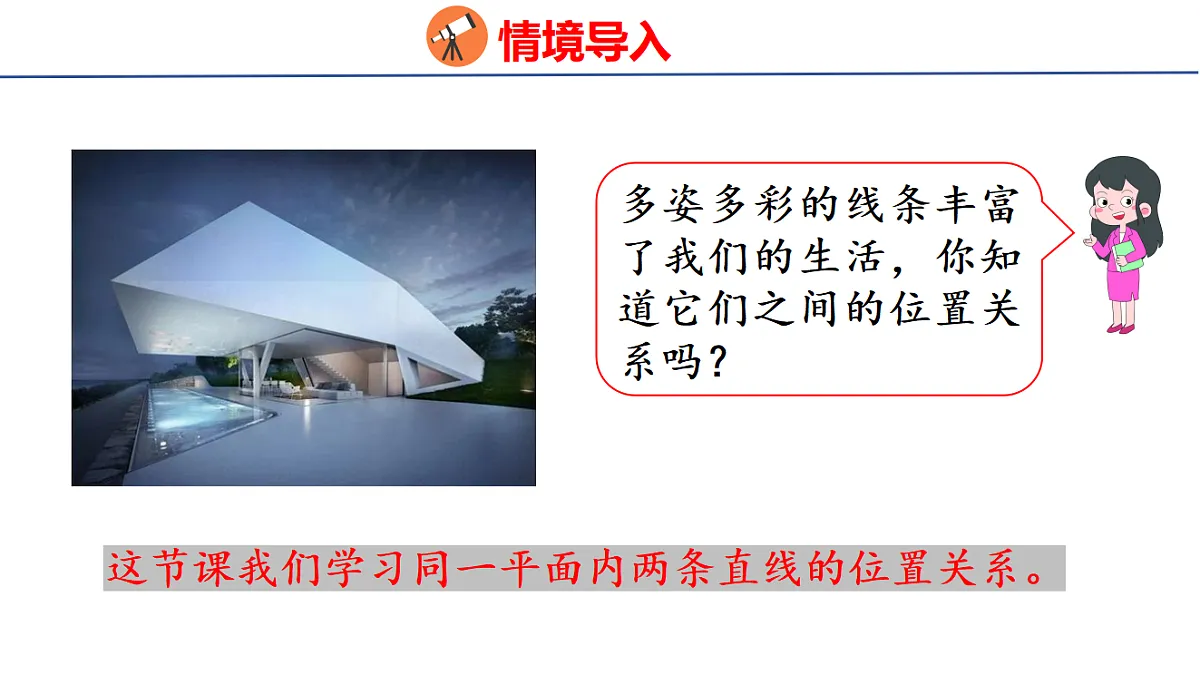 情境导入

多姿多彩的线条丰富了我们的生活，你知道它们之间的位置关系吗？

这节课我们学习同一平面内两条直线的位置关系。